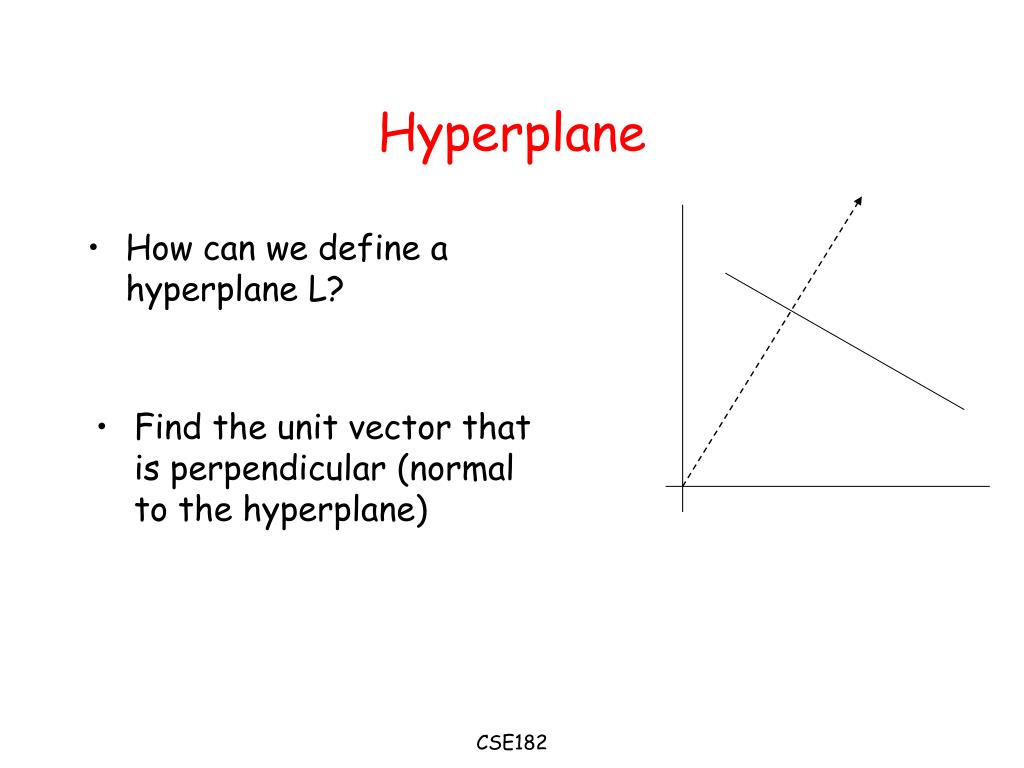 Hyperplane

• How can we define a hyperplane L?

• Find the unit vector that is perpendicular (normal to the hyperplane)

CSE182